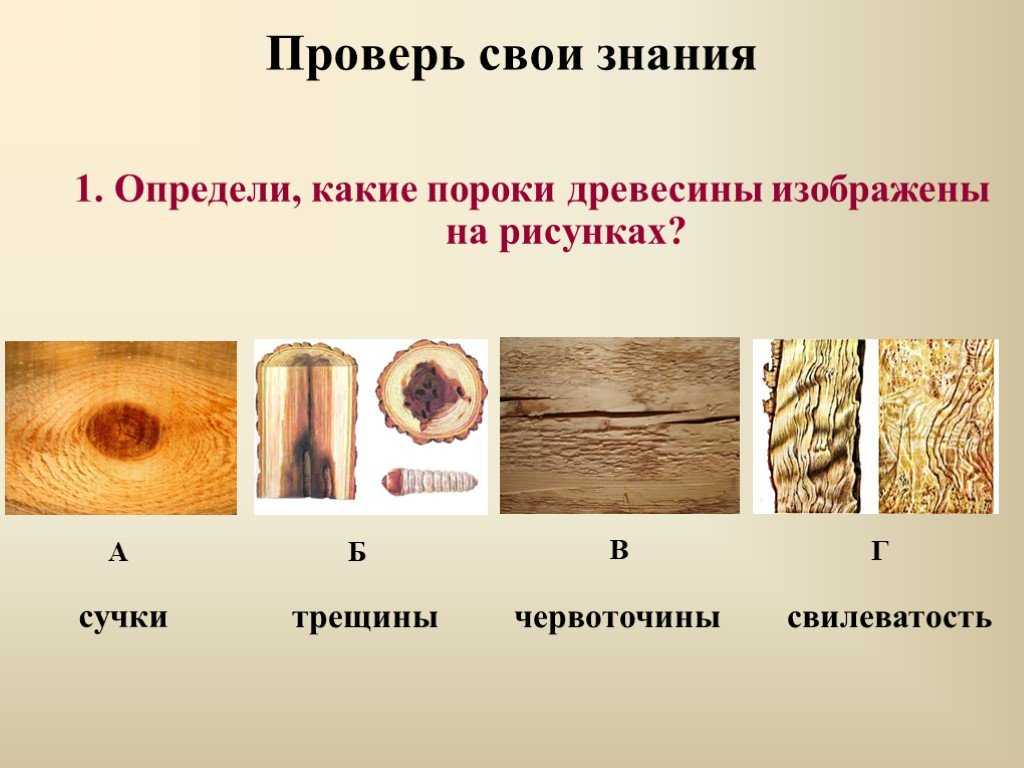 Проверь свои знания

1. Определи, какие пороки древесины изображены на рисунках?

А

Б

В

Г

сучки

трещины

червоточины

свилеватость